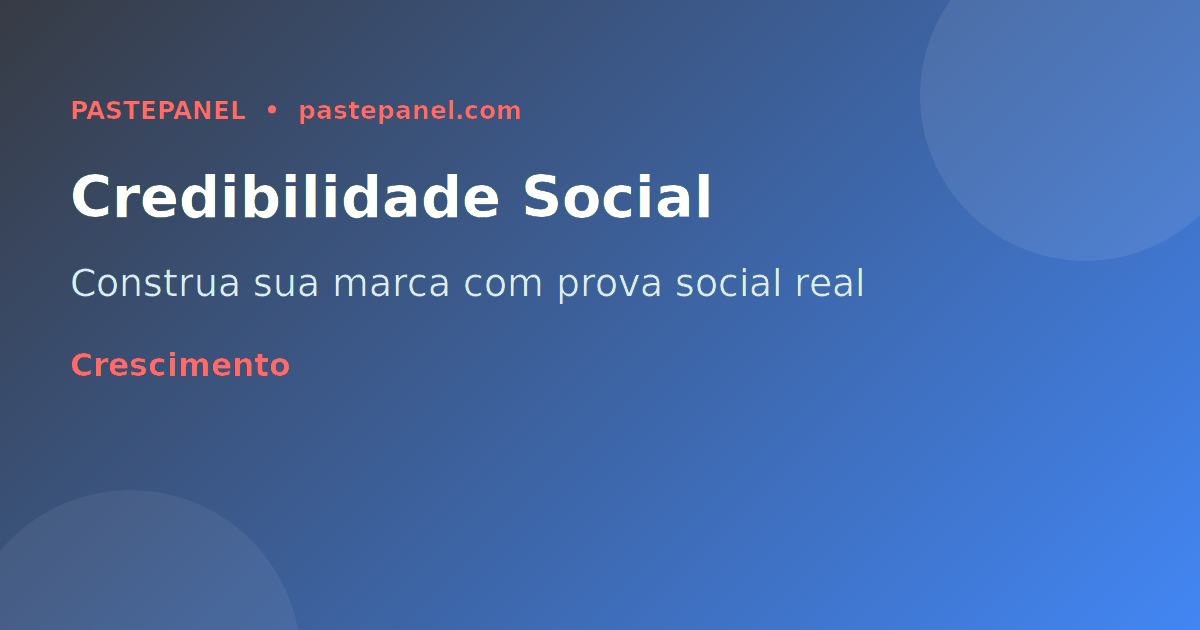 PASTEPANEL • pastepanel.com

Credibilidade Social

Construa sua marca com prova social real

Crescimento